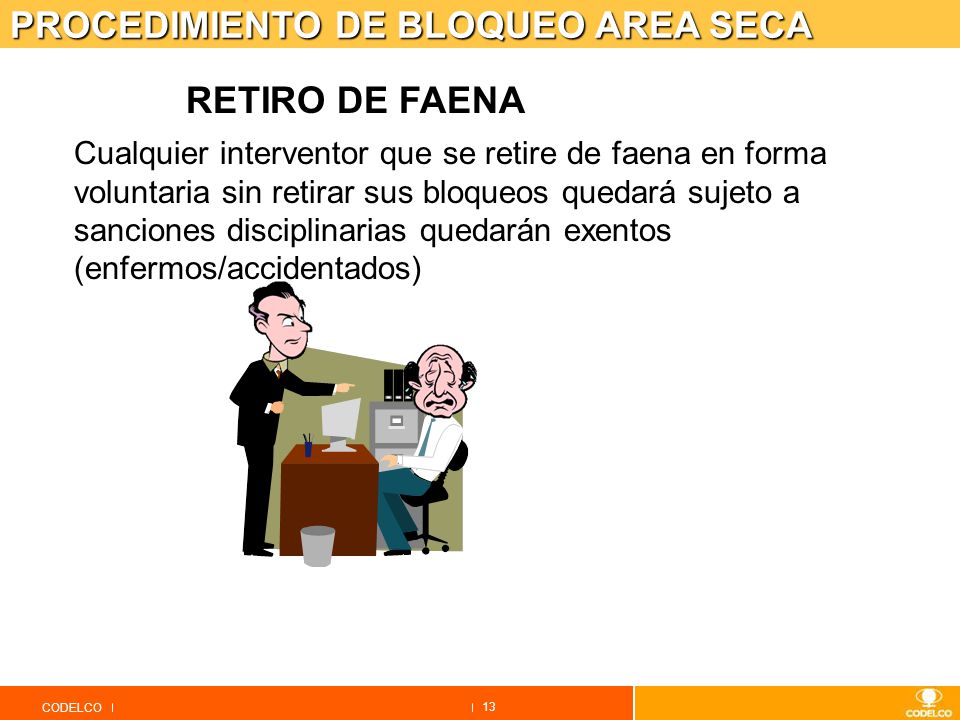 PROCEDIMIENTO DE BLOQUEO AREA SECA

RETIRO DE FAENA

Cualquier interventor que se retire de faena en forma voluntaria sin retirar sus bloqueos quedará sujeto a sanciones disciplinarias quedarán exentos (enfermos/accidentados)

CODELCO | | 13

CODELCO